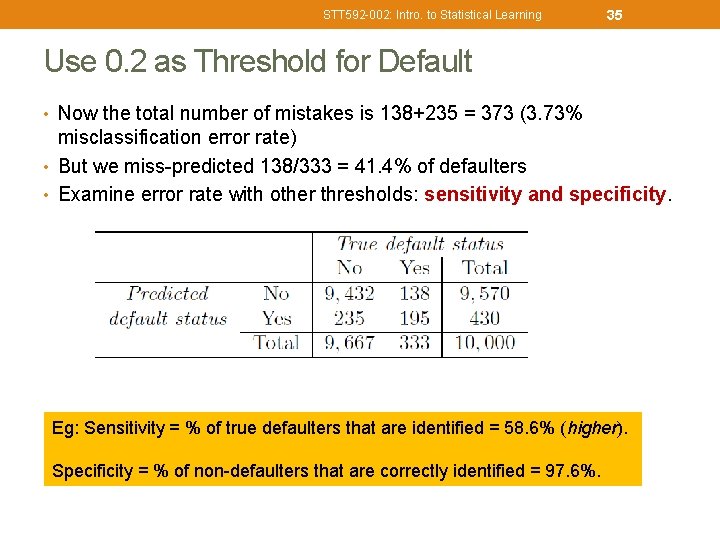 STT592-002: Intro. to Statistical Learning

35

Use 0.2 as Threshold for Default

• Now the total number of mistakes is 138+235 = 373 (3.73% misclassification error rate)
• But we miss-predicted 138/333 = 41.4% of defaulters
• Examine error rate with other thresholds: sensitivity and specificity.

| | | True default status | | |
|---|---|---|---|---|
| | | No | Yes | Total |
| Predicted | No | 9,432 | 138 | 9,570 |
| default status | Yes | 235 | 195 | 430 |
| | Total | 9,667 | 333 | 10,000 |

Eg: Sensitivity = % of true defaulters that are identified = 58.6% (higher).

Specificity = % of non-defaulters that are correctly identified = 97.6%.